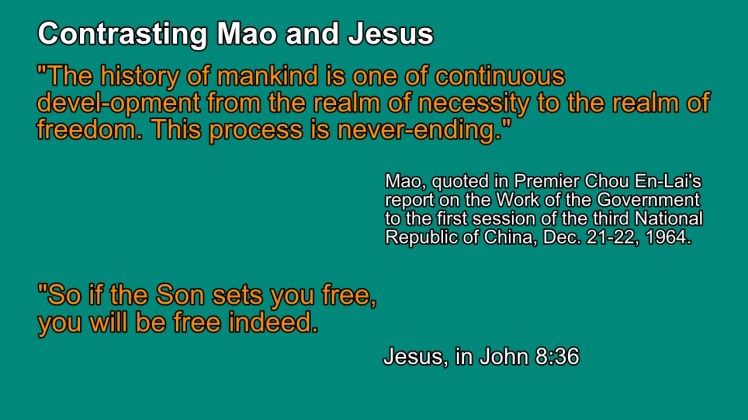 Contrasting Mao and Jesus

"The history of mankind is one of continuous devel-opment from the realm of necessity to the realm of freedom. This process is never-ending."

Mao, quoted in Premier Chou En-Lai's report on the Work of the Government to the first session of the third National Republic of China, Dec. 21-22, 1964.

"So if the Son sets you free, you will be free indeed.

Jesus, in John 8:36